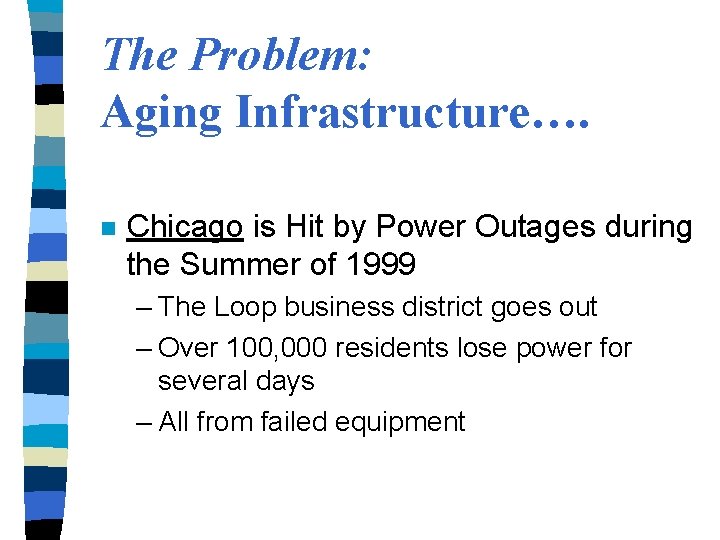 The Problem:
Aging Infrastructure….

Chicago is Hit by Power Outages during the Summer of 1999
– The Loop business district goes out
– Over 100,000 residents lose power for several days
– All from failed equipment